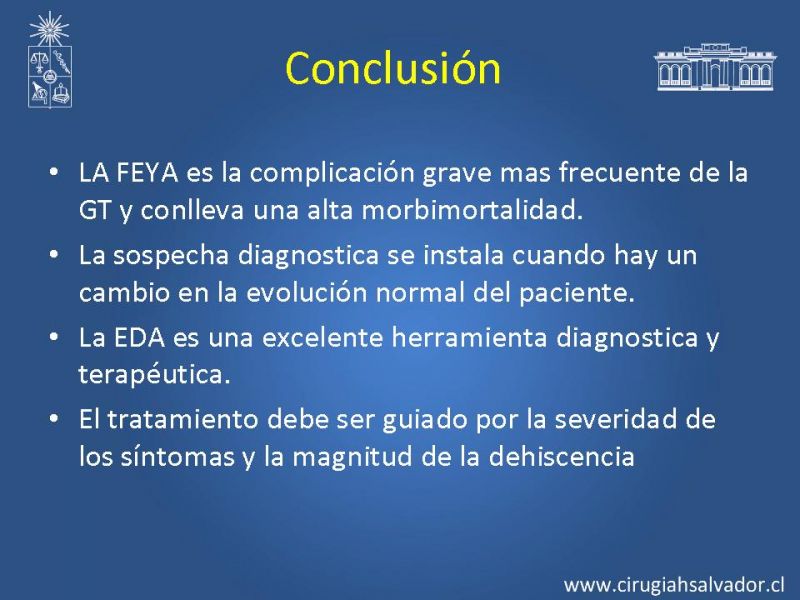 Conclusión

• LA FEYA es la complicación grave mas frecuente de la GT y conlleva una alta morbimortalidad.
• La sospecha diagnostica se instala cuando hay un cambio en la evolución normal del paciente.
• La EDA es una excelente herramienta diagnostica y terapéutica.
• El tratamiento debe ser guiado por la severidad de los síntomas y la magnitud de la dehiscencia

www.cirugiahsalvador.cl